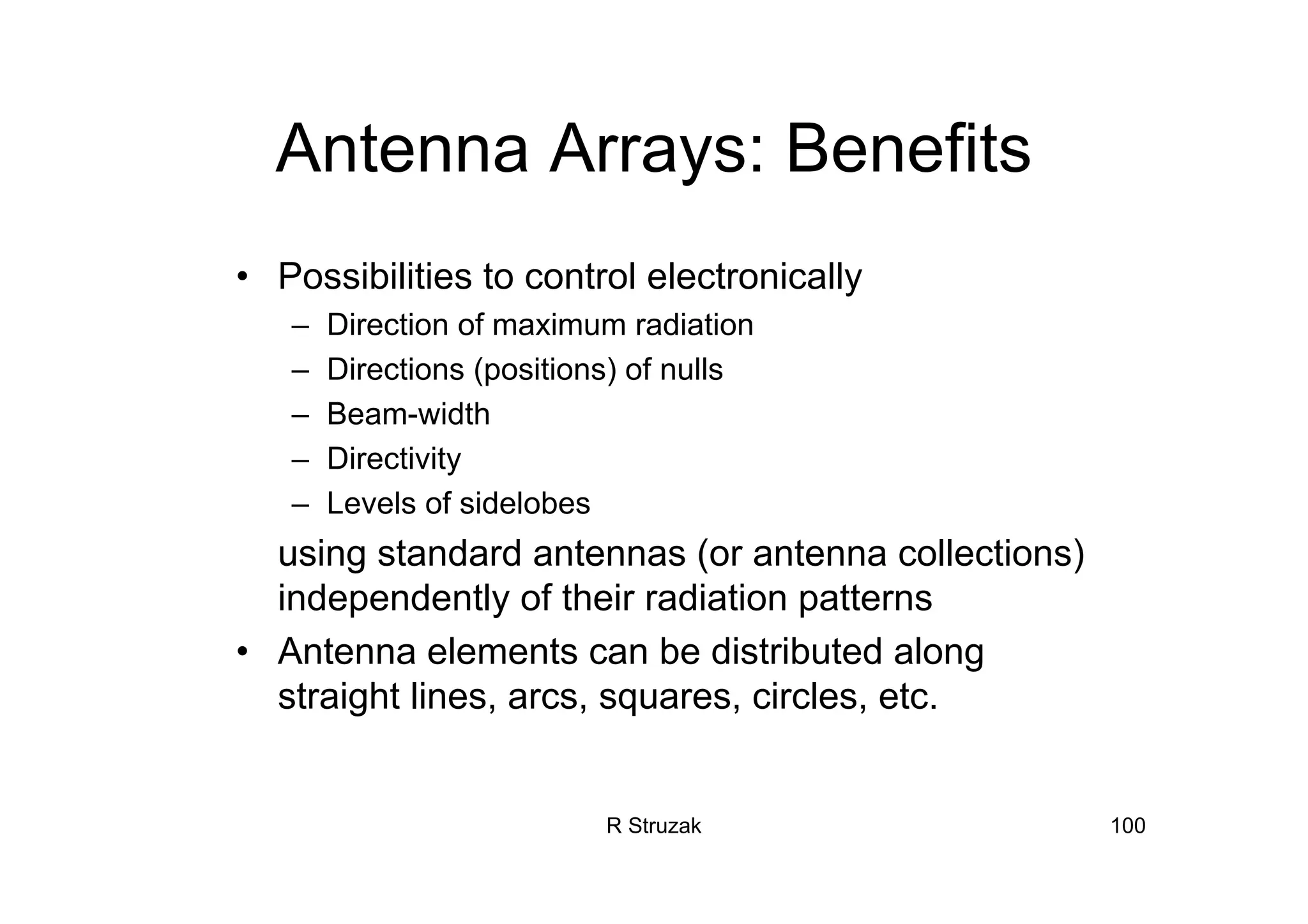 Antenna Arrays: Benefits

• Possibilities to control electronically
 – Direction of maximum radiation
 – Directions (positions) of nulls
 – Beam-width
 – Directivity
 – Levels of sidelobes

using standard antennas (or antenna collections) independently of their radiation patterns

• Antenna elements can be distributed along straight lines, arcs, squares, circles, etc.

R Struzak

100